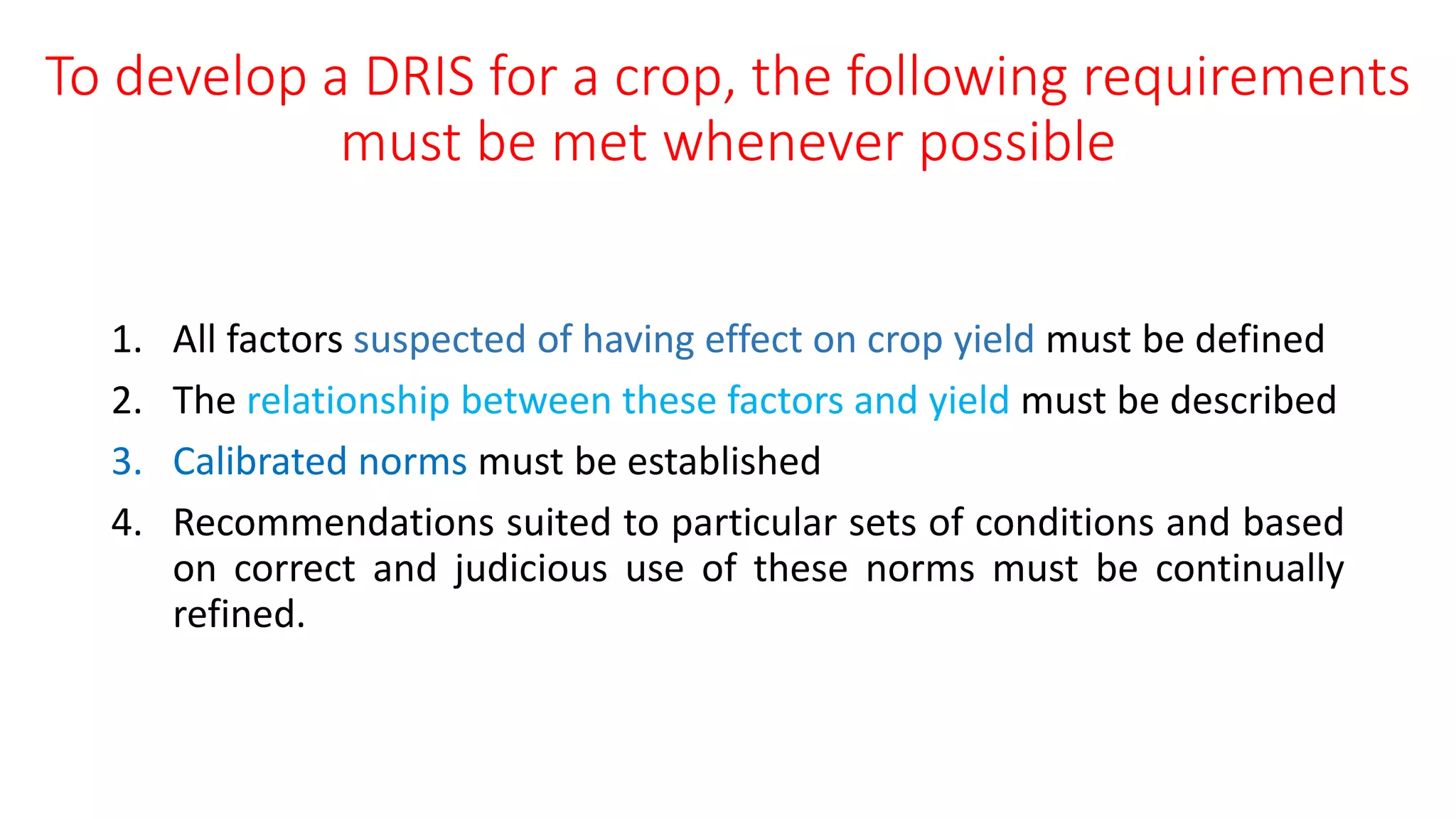 To develop a DRIS for a crop, the following requirements must be met whenever possible

1. All factors suspected of having effect on crop yield must be defined
2. The relationship between these factors and yield must be described
3. Calibrated norms must be established
4. Recommendations suited to particular sets of conditions and based on correct and judicious use of these norms must be continually refined.